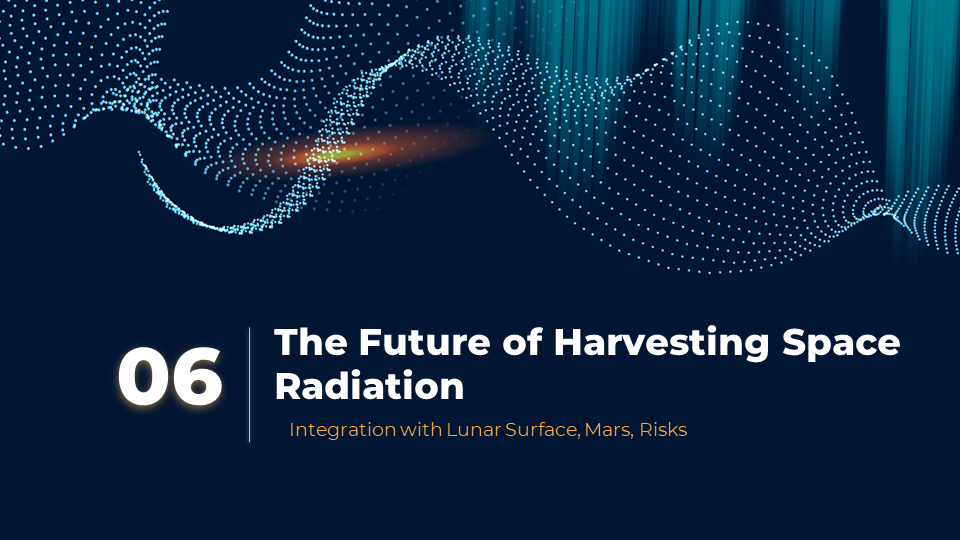 06

The Future of Harvesting Space Radiation

Integration with Lunar Surface, Mars, Risks